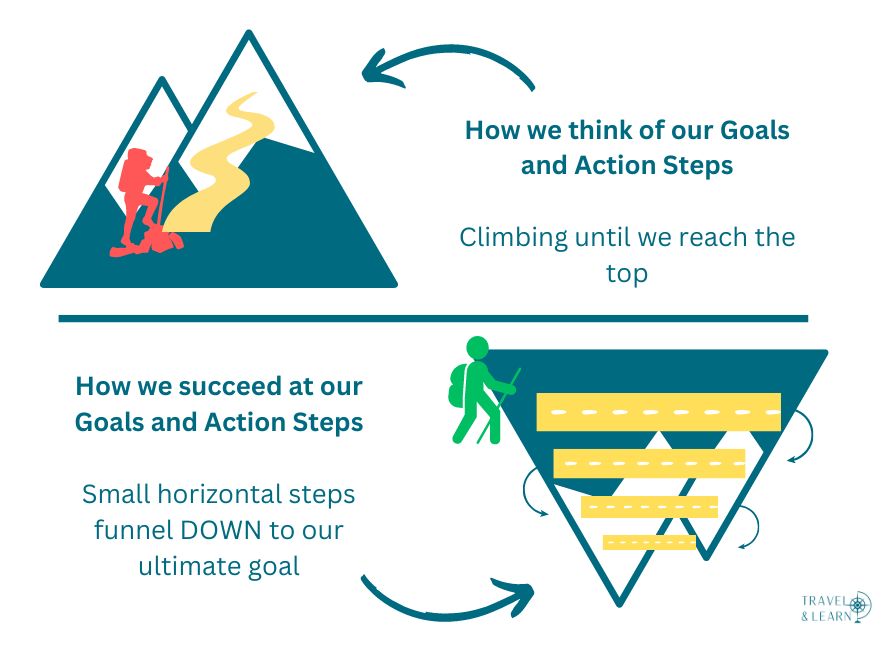 How we think of our Goals and Action Steps

Climbing until we reach the top

How we succeed at our Goals and Action Steps

Small horizontal steps funnel DOWN to our ultimate goal

TRAVEL & LEARN